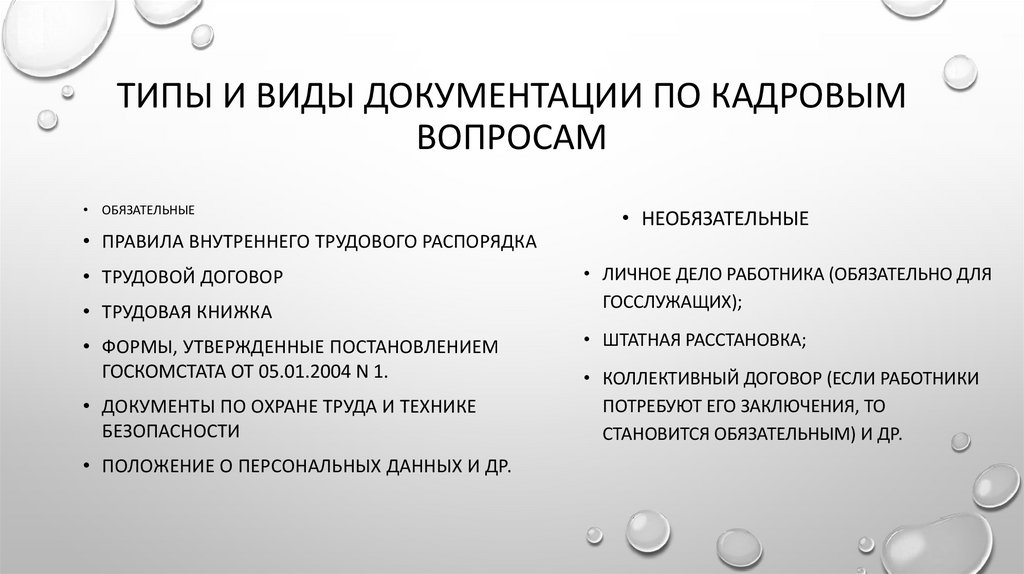 ТИПЫ И ВИДЫ ДОКУМЕНТАЦИИ ПО КАДРОВЫМ ВОПРОСАМ

• ОБЯЗАТЕЛЬНЫЕ
• ПРАВИЛА ВНУТРЕННЕГО ТРУДОВОГО РАСПОРЯДКА
• ТРУДОВОЙ ДОГОВОР
• ТРУДОВАЯ КНИЖКА
• ФОРМЫ, УТВЕРЖДЕННЫЕ ПОСТАНОВЛЕНИЕМ ГОСКОМСТАТА ОТ 05.01.2004 N 1.
• ДОКУМЕНТЫ ПО ОХРАНЕ ТРУДА И ТЕХНИКЕ БЕЗОПАСНОСТИ
• ПОЛОЖЕНИЕ О ПЕРСОНАЛЬНЫХ ДАННЫХ И ДР.

• НЕОБЯЗАТЕЛЬНЫЕ
• ЛИЧНОЕ ДЕЛО РАБОТНИКА (ОБЯЗАТЕЛЬНО ДЛЯ ГОССЛУЖАЩИХ);
• ШТАТНАЯ РАССТАНОВКА;
• КОЛЛЕКТИВНЫЙ ДОГОВОР (ЕСЛИ РАБОТНИКИ ПОТРЕБУЮТ ЕГО ЗАКЛЮЧЕНИЯ, ТО СТАНОВИТСЯ ОБЯЗАТЕЛЬНЫМ) И ДР.